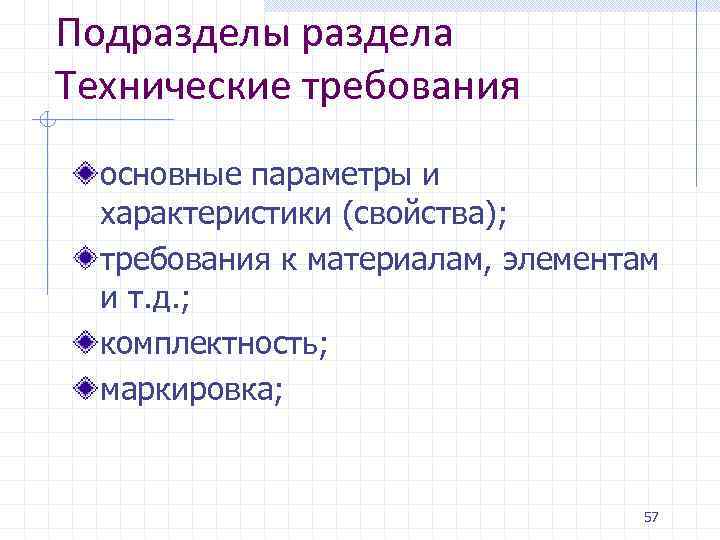 Подразделы раздела Технические требования

основные параметры и характеристики (свойства);

требования к материалам, элементам и т.д.;

комплектность;

маркировка;

57